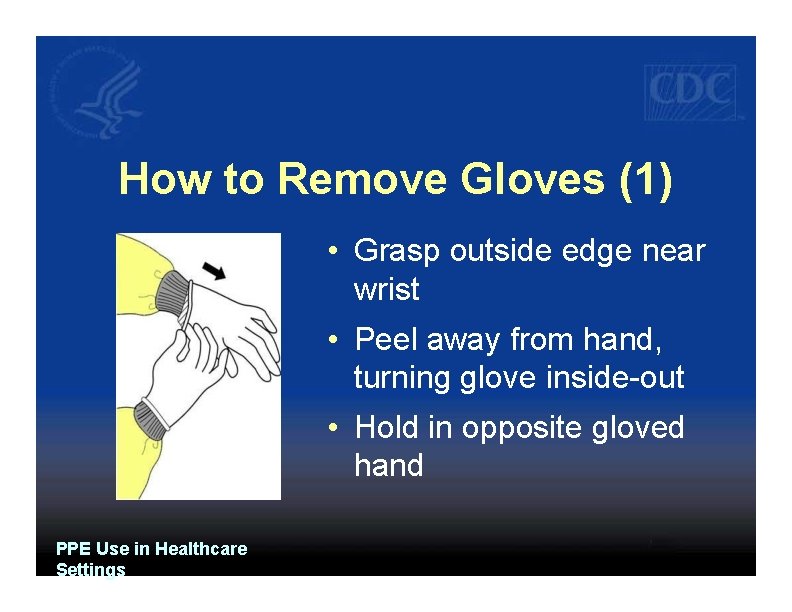 CDC

How to Remove Gloves (1)

• Grasp outside edge near wrist

• Peel away from hand, turning glove inside-out

• Hold in opposite gloved hand

PPE Use in Healthcare Settings